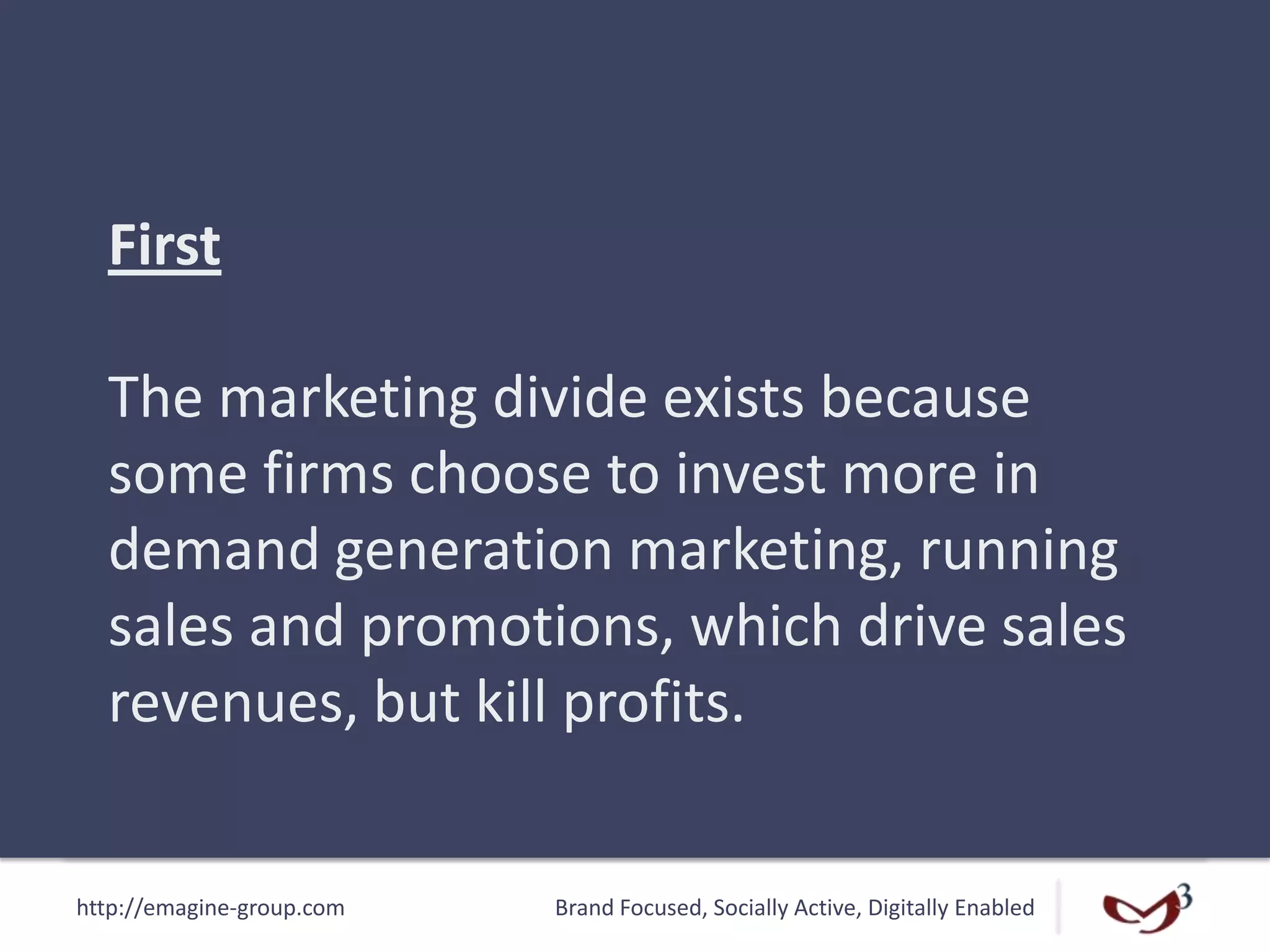 First

The marketing divide exists because some firms choose to invest more in demand generation marketing, running sales and promotions, which drive sales revenues, but kill profits.

http://emagine-group.com

Brand Focused, Socially Active, Digitally Enabled

3